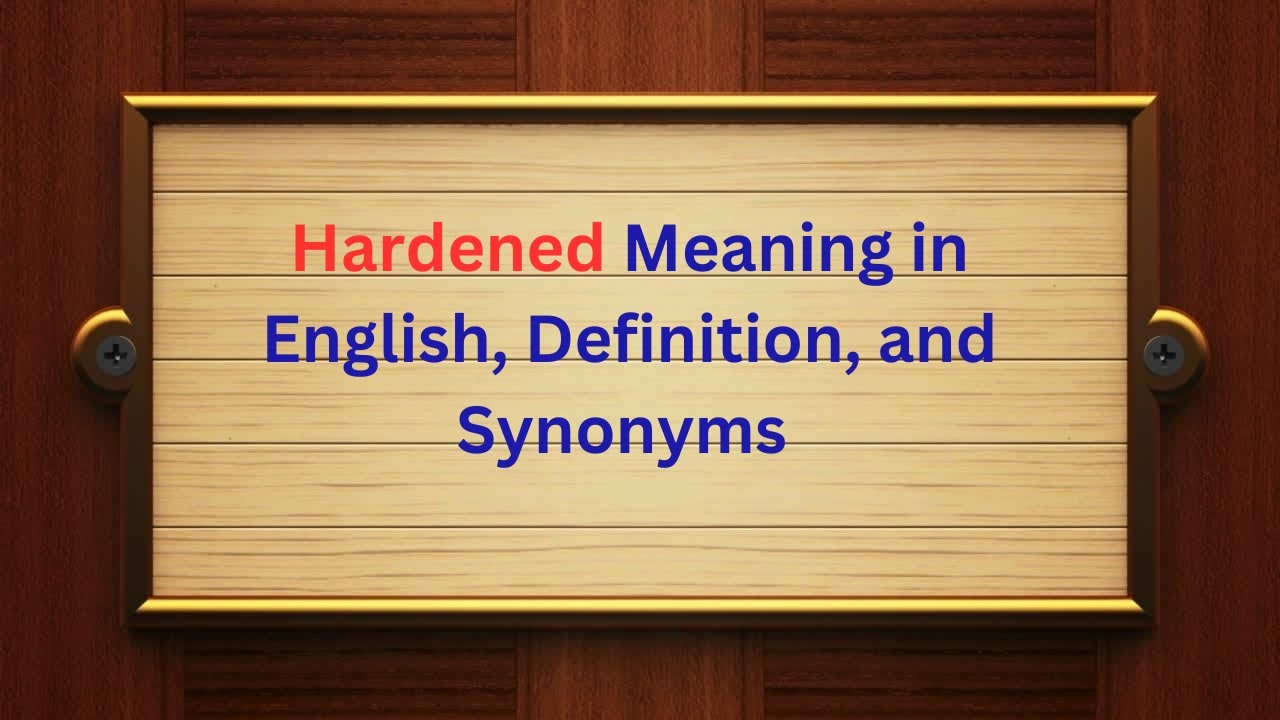 Hardened Meaning in English, Definition, and Synonyms